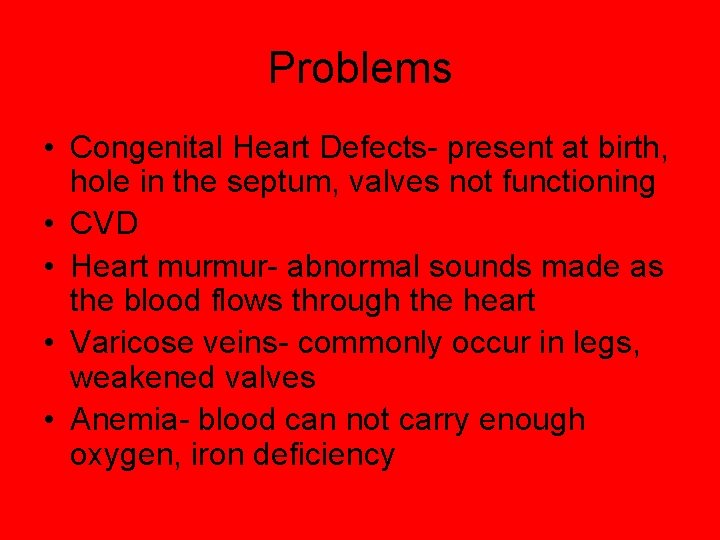 Problems

• Congenital Heart Defects- present at birth, hole in the septum, valves not functioning
• CVD
• Heart murmur- abnormal sounds made as the blood flows through the heart
• Varicose veins- commonly occur in legs, weakened valves
• Anemia- blood can not carry enough oxygen, iron deficiency